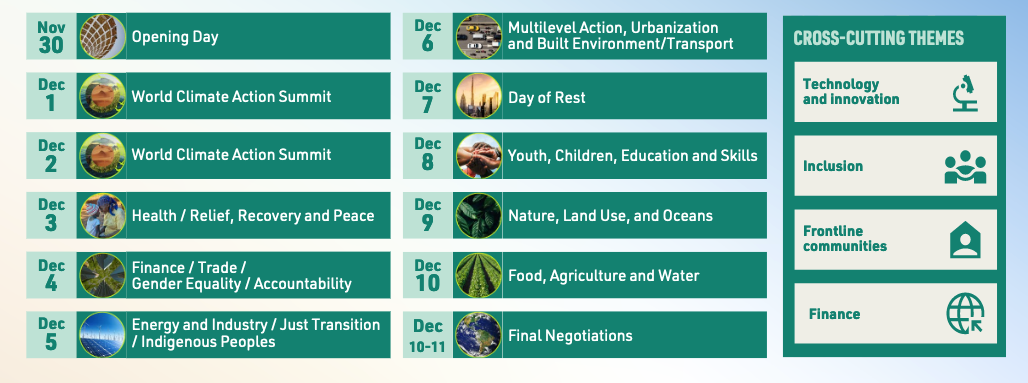 Nov 30 Opening Day

Dec 1 World Climate Action Summit

Dec 2 World Climate Action Summit

Dec 3 Health / Relief, Recovery and Peace

Dec 4 Finance / Trade / Gender Equality / Accountability

Dec 5 Energy and Industry / Just Transition / Indigenous Peoples

Dec 6 Multilevel Action, Urbanization and Built Environment/Transport

Dec 7 Day of Rest

Dec 8 Youth, Children, Education and Skills

Dec 9 Nature, Land Use, and Oceans

Dec 10 Food, Agriculture and Water

Dec 10-11 Final Negotiations

CROSS-CUTTING THEMES

Technology and Innovation

Inclusion

Frontline communities

Finance